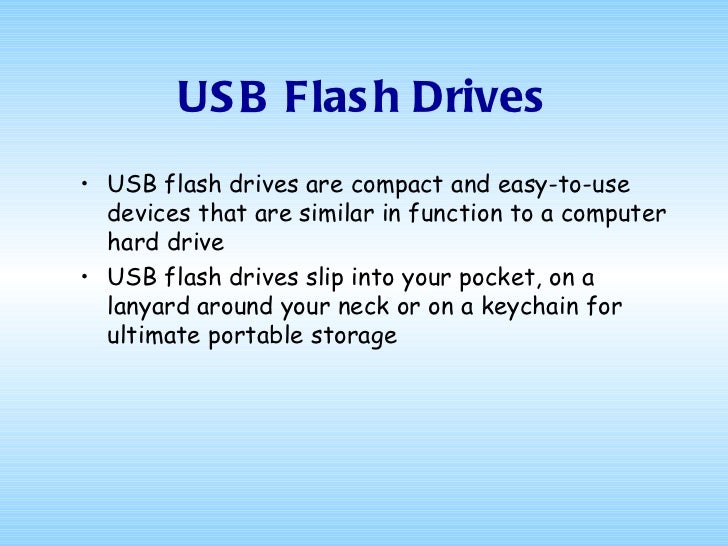 USB Flash Drives

• USB flash drives are compact and easy-to-use devices that are similar in function to a computer hard drive
• USB flash drives slip into your pocket, on a lanyard around your neck or on a keychain for ultimate portable storage